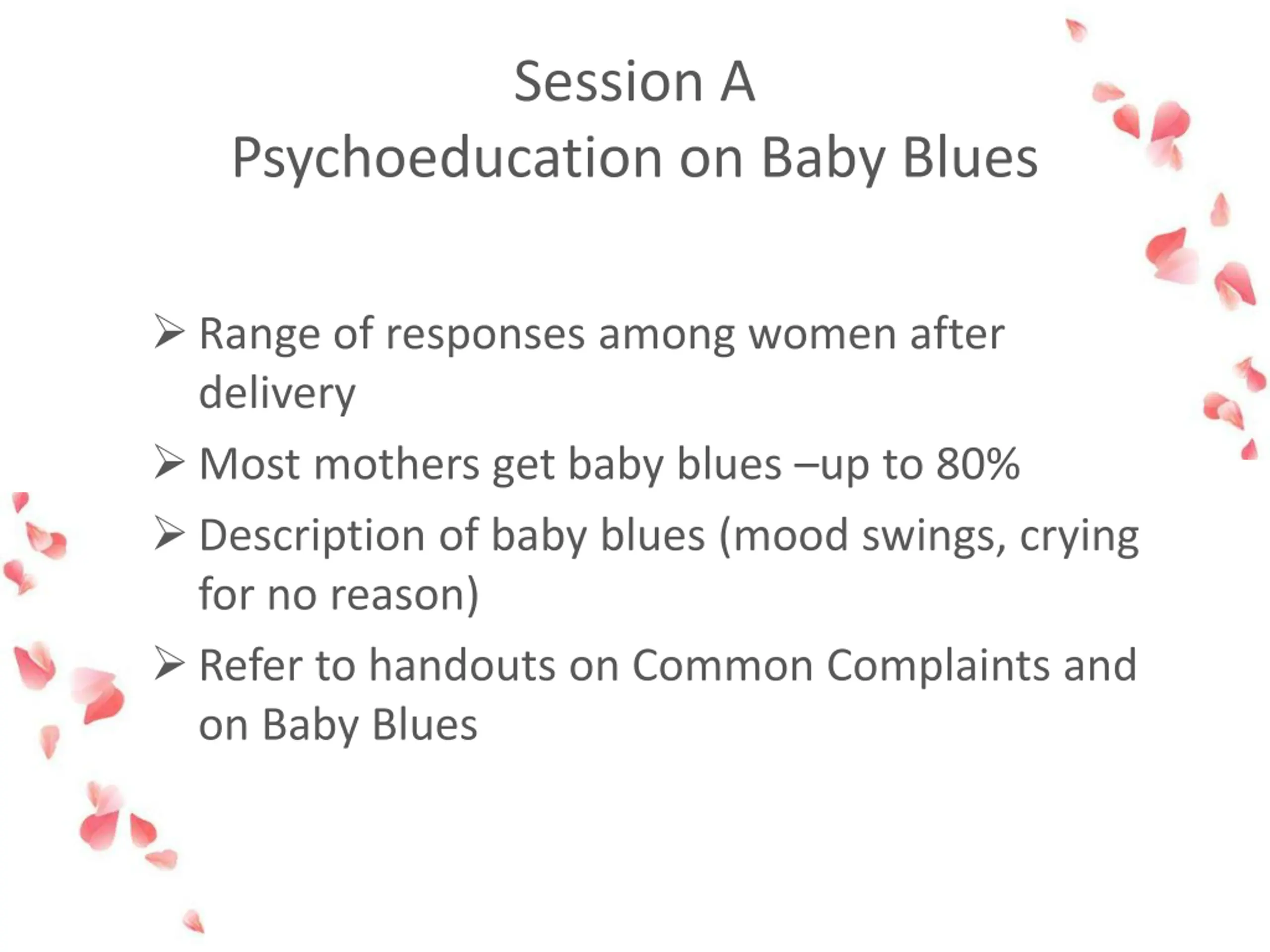 Session A
Psychoeducation on Baby Blues

➢ Range of responses among women after delivery
➢ Most mothers get baby blues –up to 80%
➢ Description of baby blues (mood swings, crying for no reason)
➢ Refer to handouts on Common Complaints and on Baby Blues